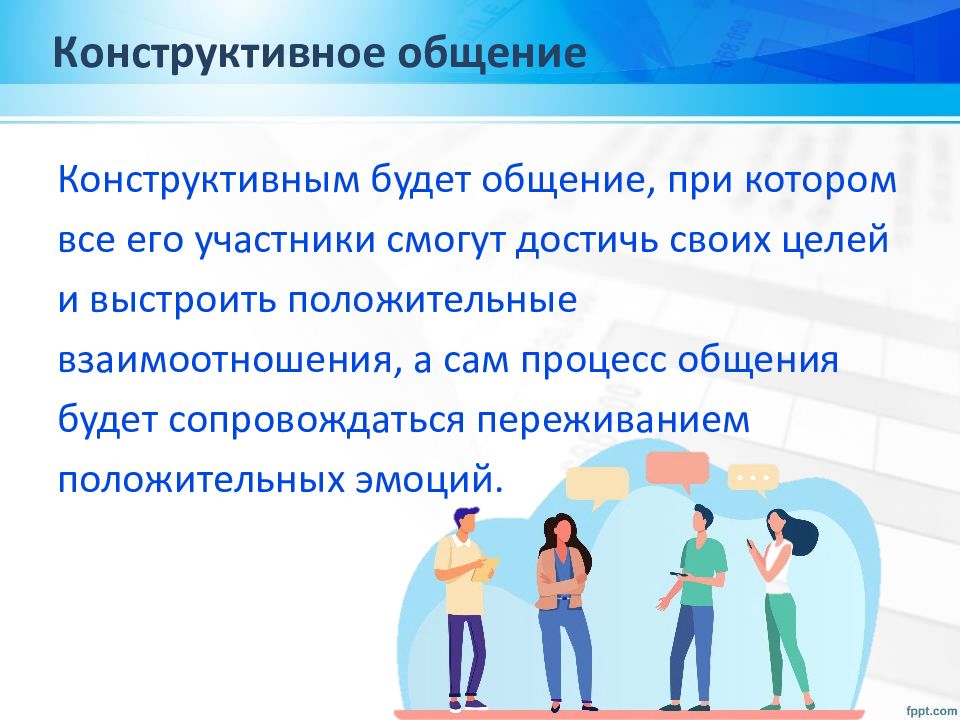 Конструктивное общение

Конструктивным будет общение, при котором все его участники смогут достичь своих целей и выстроить положительные взаимоотношения, а сам процесс общения будет сопровождаться переживанием положительных эмоций.

fppt.com